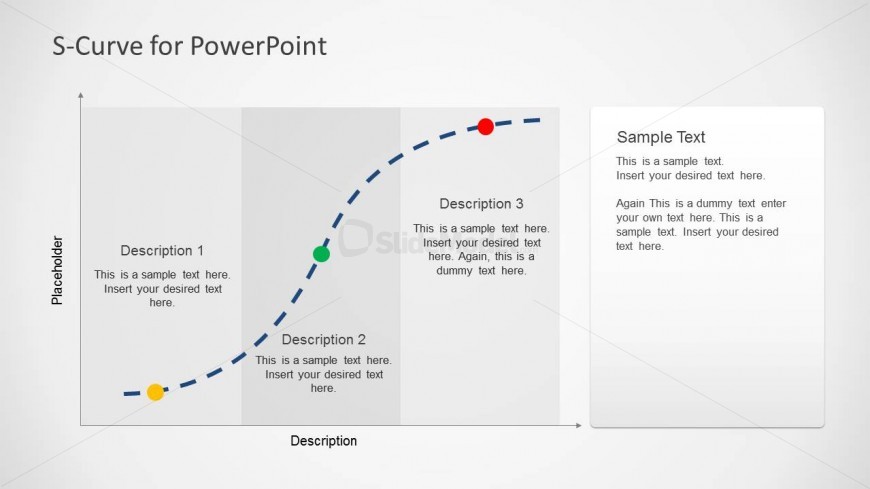 S-Curve for PowerPoint

Placeholder

Description 1

This is a sample text here. Insert your desired text here.

Description 2

This is a sample text here. Insert your desired text here.

Description 3

This is a sample text here. Insert your desired text here. Again, this is a dummy text here.

Description

Sample Text

This is a sample text. Insert your desired text here.

Again This is a dummy text enter your own text here. This is a sample text. Insert your desired text here.